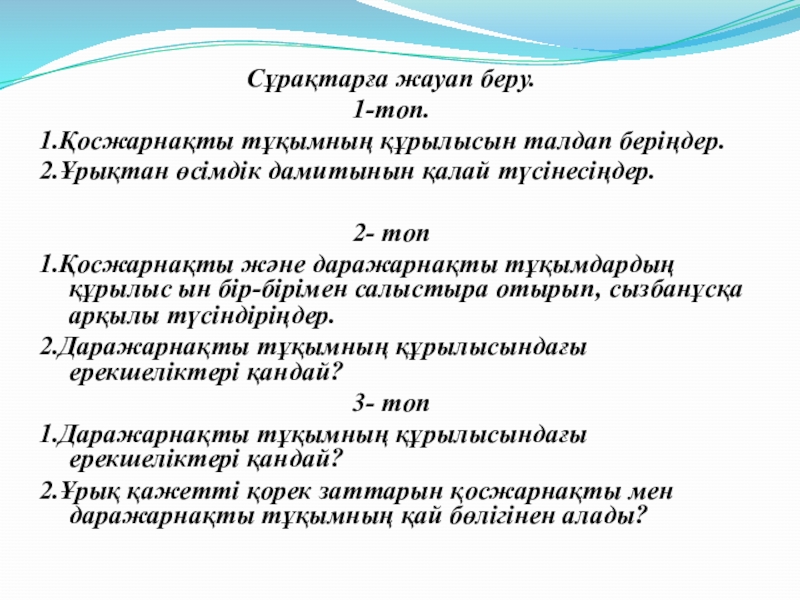 Сұрақтарға жауап беру.
1-топ.
1.Қосжарнақты тұқымның құрылысын талдап беріңдер.
2.Ұрықтан өсімдік дамитынын қалай түсінесіңдер.

2- топ
1.Қосжарнақты және даражарнақты тұқымдардың құрылыс ын бір-бірімен салыстыра отырып, сызбанұсқа арқылы түсіндіріңдер.
2.Даражарнақты тұқымның құрылысындағы ерекшеліктері қандай?
3- топ
1.Даражарнақты тұқымның құрылысындағы ерекшеліктері қандай?
2.Ұрық қажетті қорек заттарын қосжарнақты мен даражарнақты тұқымның қай бөлігінен алады?